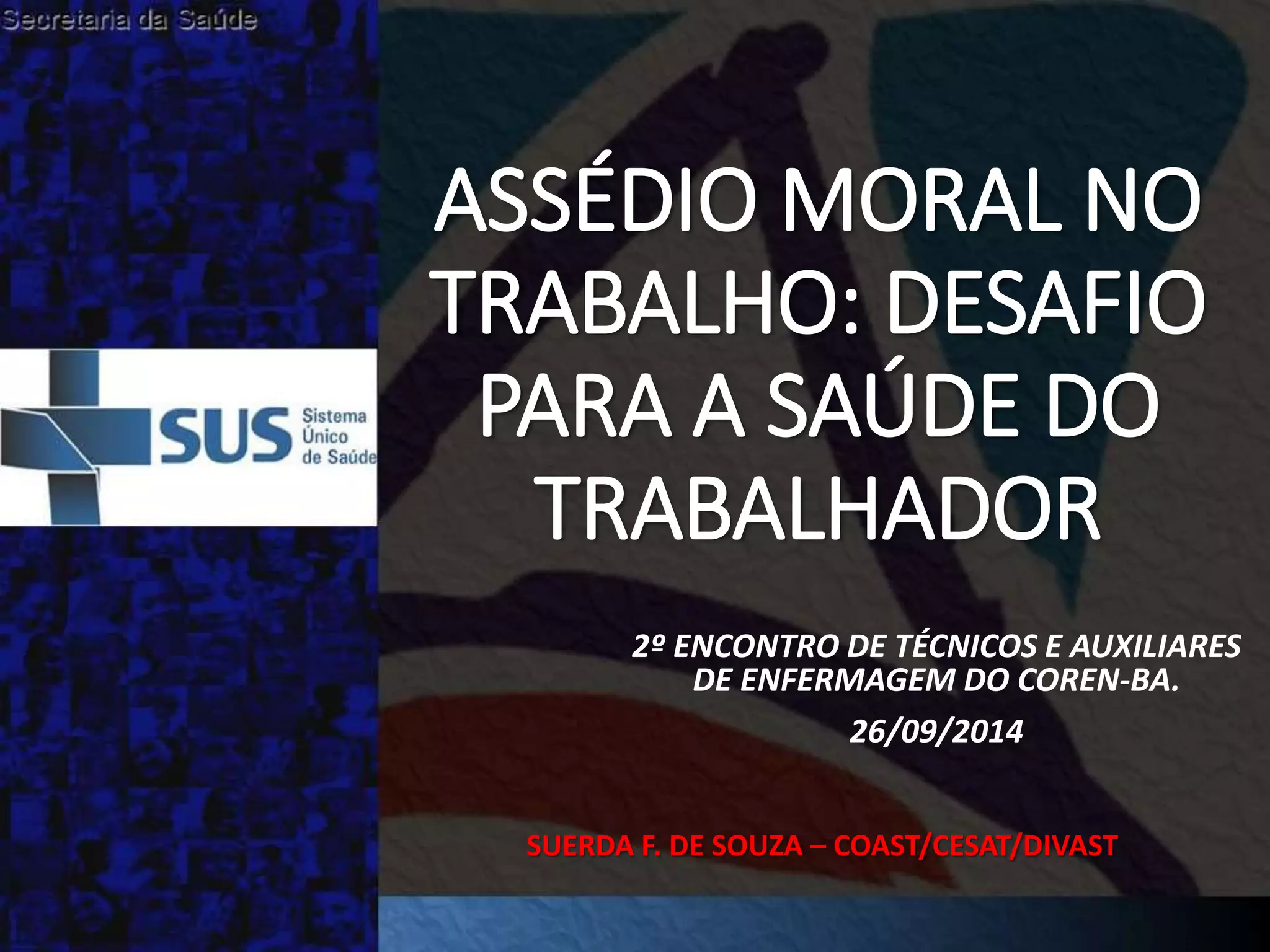 Secretaria da Saúde

SUS Sistema Único de Saúde

ASSÉDIO MORAL NO TRABALHO: DESAFIO PARA A SAÚDE DO TRABALHADOR

2º ENCONTRO DE TÉCNICOS E AUXILIARES DE ENFERMAGEM DO COREN-BA.

26/09/2014

SUERDA F. DE SOUZA – COAST/CESAT/DIVAST